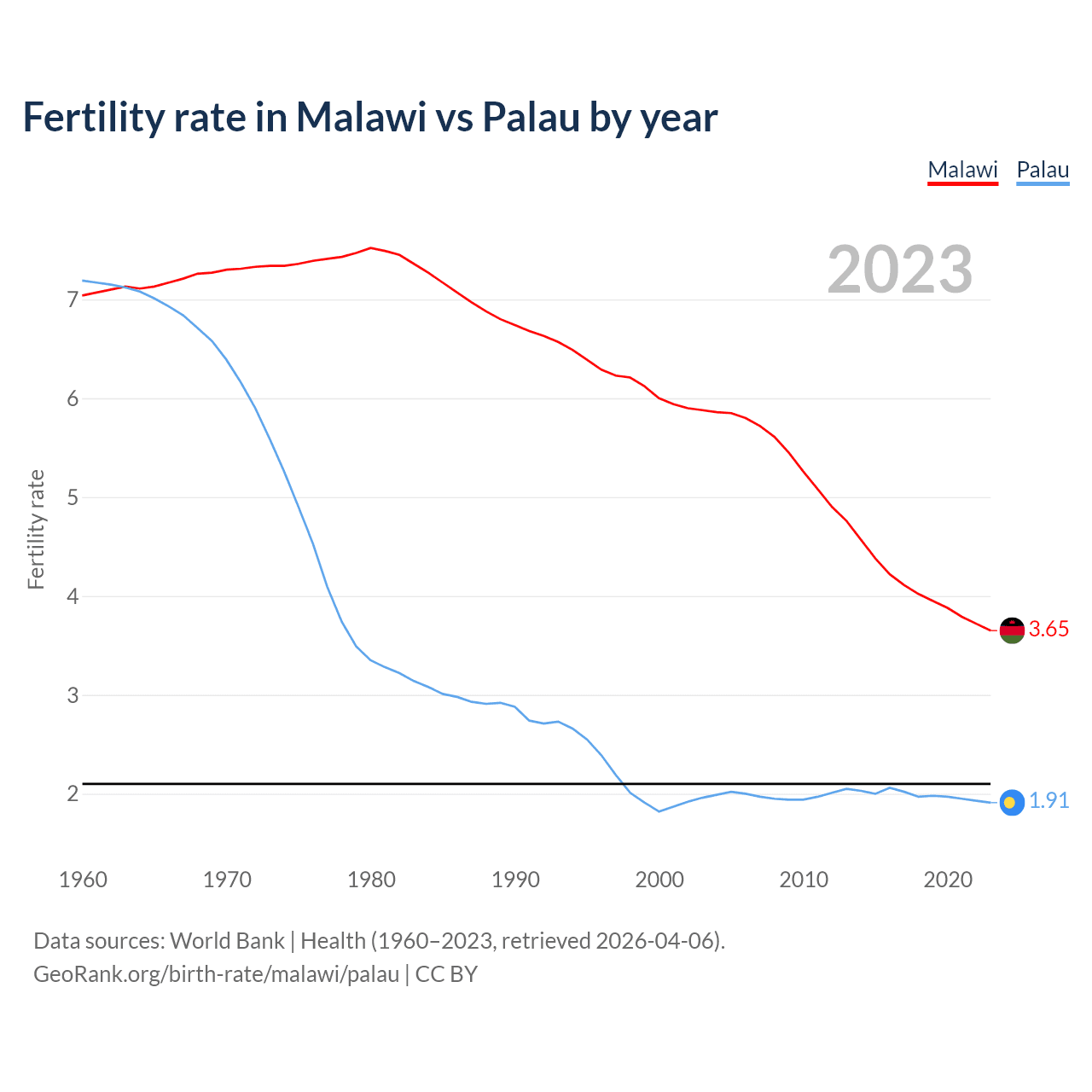 Fertility rate in Malawi vs Palau by year

Malawi Palau

2023

Fertility rate

7
6
5
4
3
2

3.65
1.91

1960 1970 1980 1990 2000 2010 2020

Data sources: World Bank | Health (1960–2023, retrieved 2026-04-06).
GeoRank.org/birth-rate/malawi/palau | CC BY